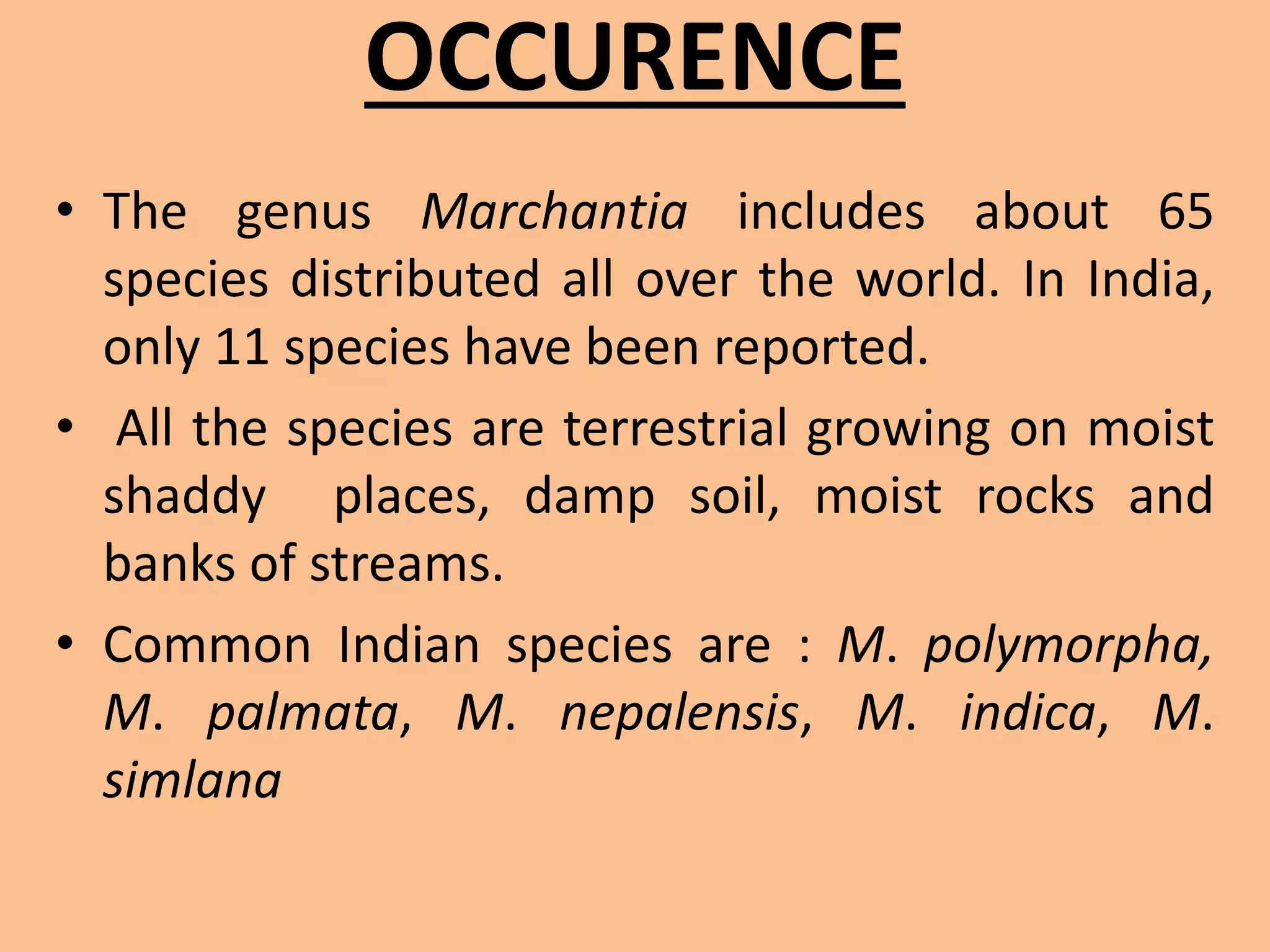 OCCURENCE

• The genus Marchantia includes about 65 species distributed all over the world. In India, only 11 species have been reported.

• All the species are terrestrial growing on moist shaddy places, damp soil, moist rocks and banks of streams.

• Common Indian species are : M. polymorpha, M. palmata, M. nepalensis, M. indica, M. simlana